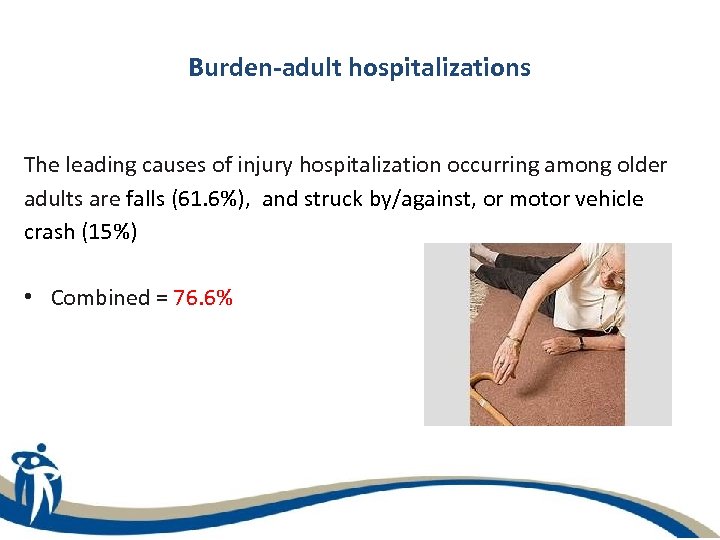 Burden-adult hospitalizations

The leading causes of injury hospitalization occurring among older adults are falls (61.6%),  and struck by/against, or motor vehicle crash (15%)

• Combined = 76.6%